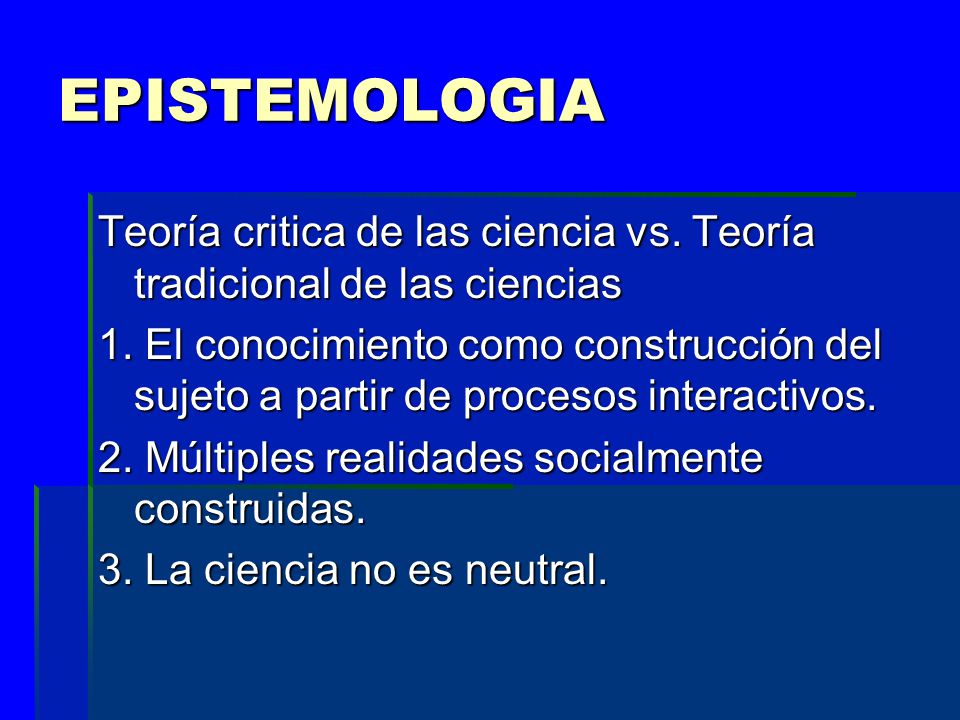 EPISTEMOLOGIA

Teoría critica de las ciencia vs. Teoría tradicional de las ciencias

1. El conocimiento como construcción del sujeto a partir de procesos interactivos.

2. Múltiples realidades socialmente construidas.

3. La ciencia no es neutral.